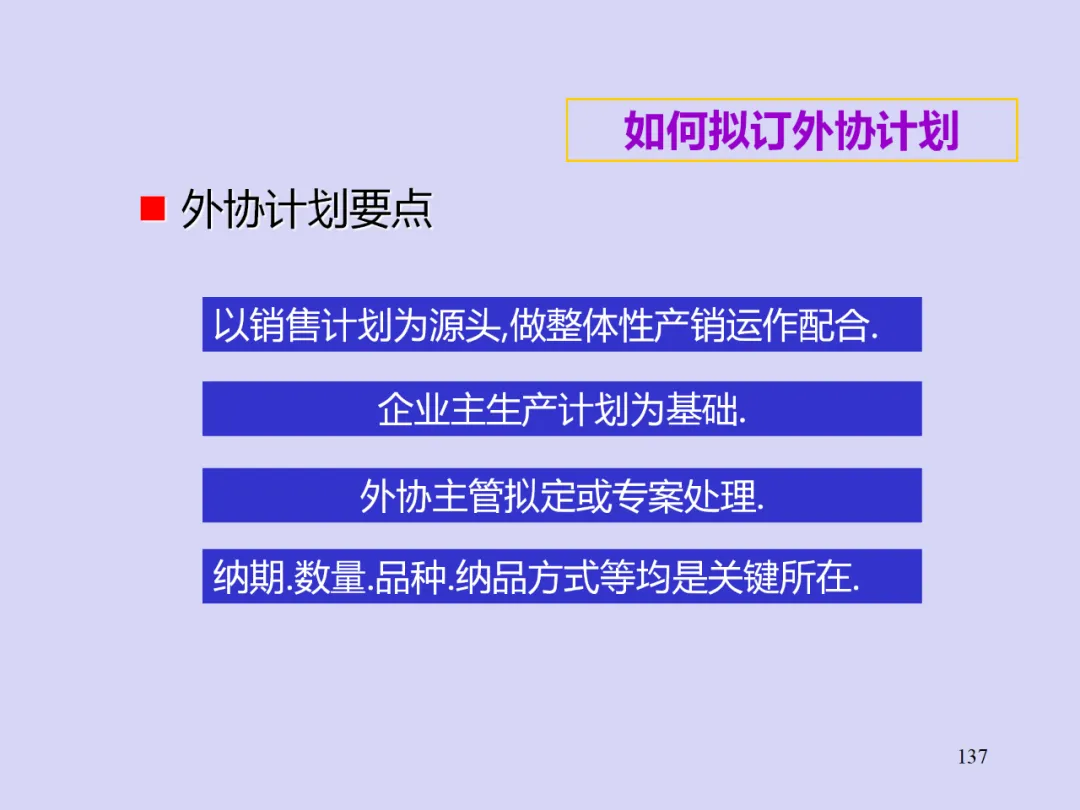 如何拟订外协计划

外协计划要点

以销售计划为源头,做整体性产销运作配合.

企业主生产计划为基础.

外协主管拟定或专案处理.

纳期.数量.品种.纳品方式等均是关键所在.

137